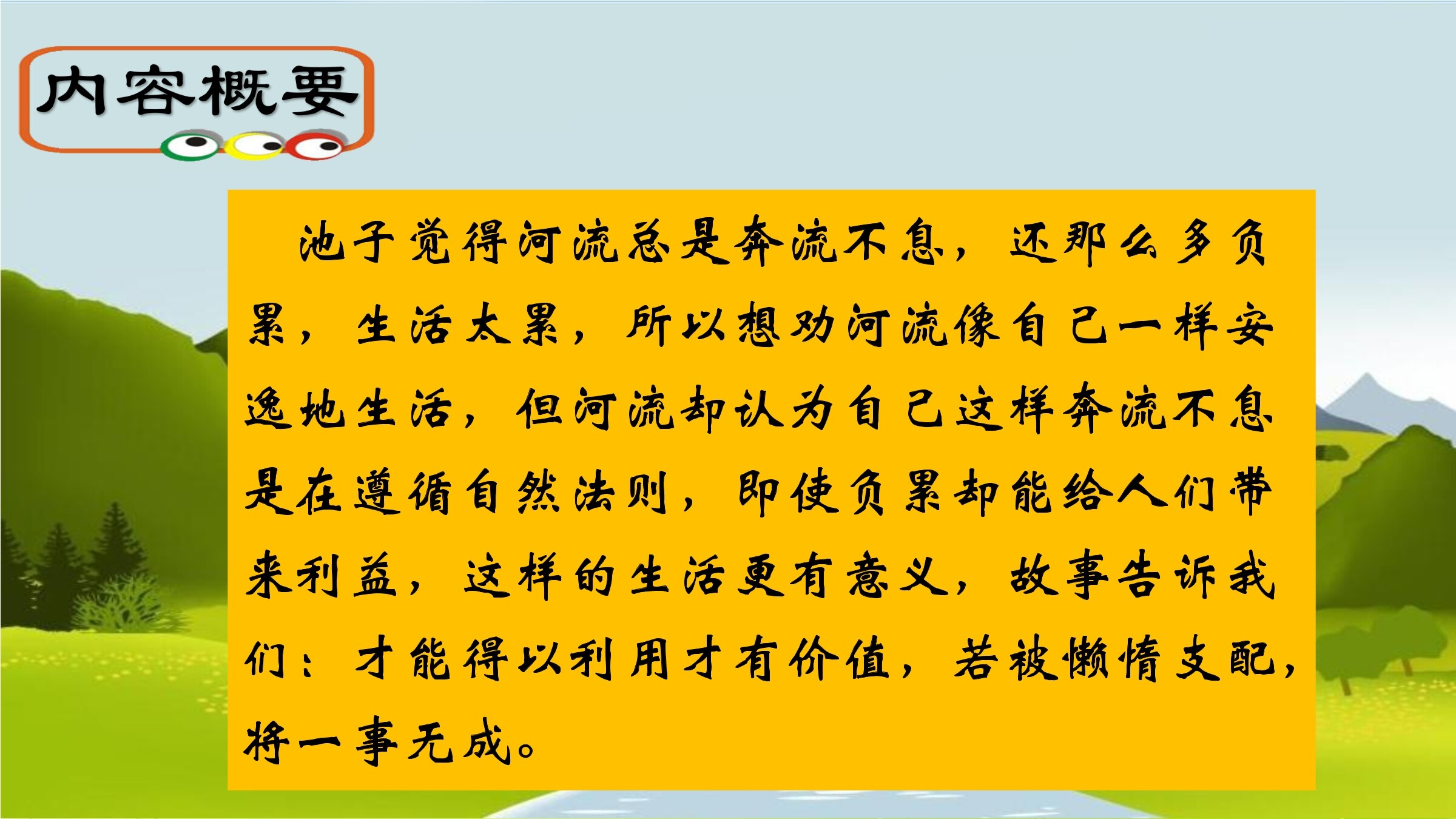 内容概要

池子觉得河流总是奔流不息，还那么多负累，生活太累，所以想劝河流像自己一样安逸地生活，但河流却认为自己这样奔流不息是在遵循自然法则，即使负累却能给人们带来利益，这样的生活更有意义，故事告诉我们：才能得以利用才有价值，若被懒惰支配，将一事无成。